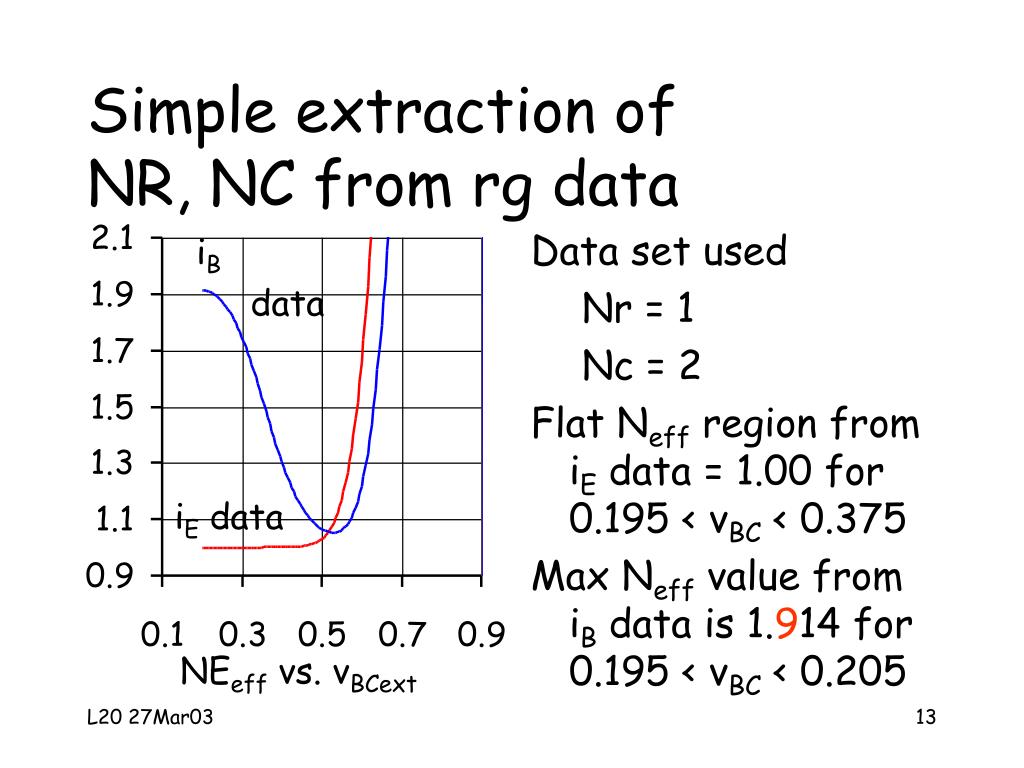 Simple extraction of NR, NC from rg data

2.1

1.9

1.7

1.5

1.3

1.1

0.9

$i_B$

data

$i_E$ data

0.1 0.3 0.5 0.7 0.9

$NE_{eff}$ vs. $v_{BCext}$

Data set used

Nr = 1

Nc = 2

Flat $N_{eff}$ region from $i_E$ data = 1.00 for 0.195 < $v_{BC}$ < 0.375

Max $N_{eff}$ value from $i_B$ data is 1.914 for 0.195 < $v_{BC}$ < 0.205

L20 27Mar03

13